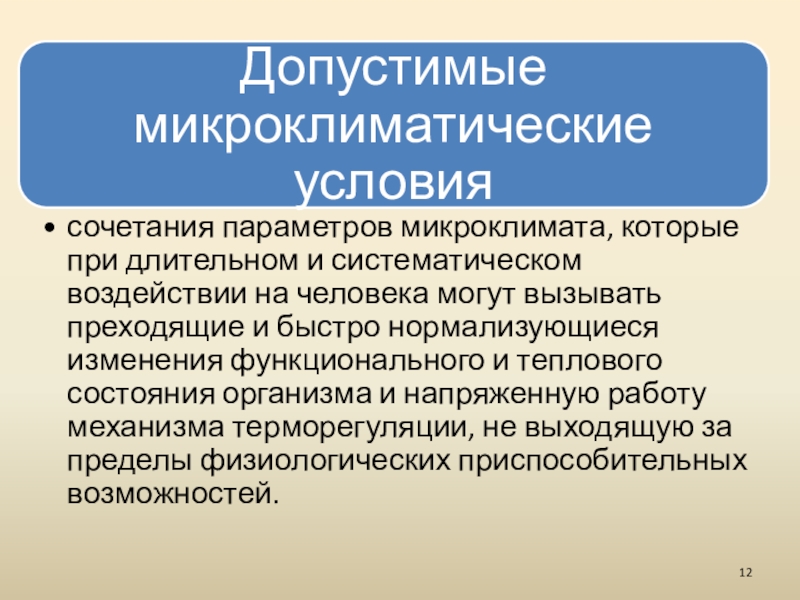 Допустимые микроклиматические условия

• сочетания параметров микроклимата, которые при длительном и систематическом воздействии на человека могут вызывать преходящие и быстро нормализующиеся изменения функционального и теплового состояния организма и напряженную работу механизма терморегуляции, не выходящую за пределы физиологических приспособительных возможностей.

12